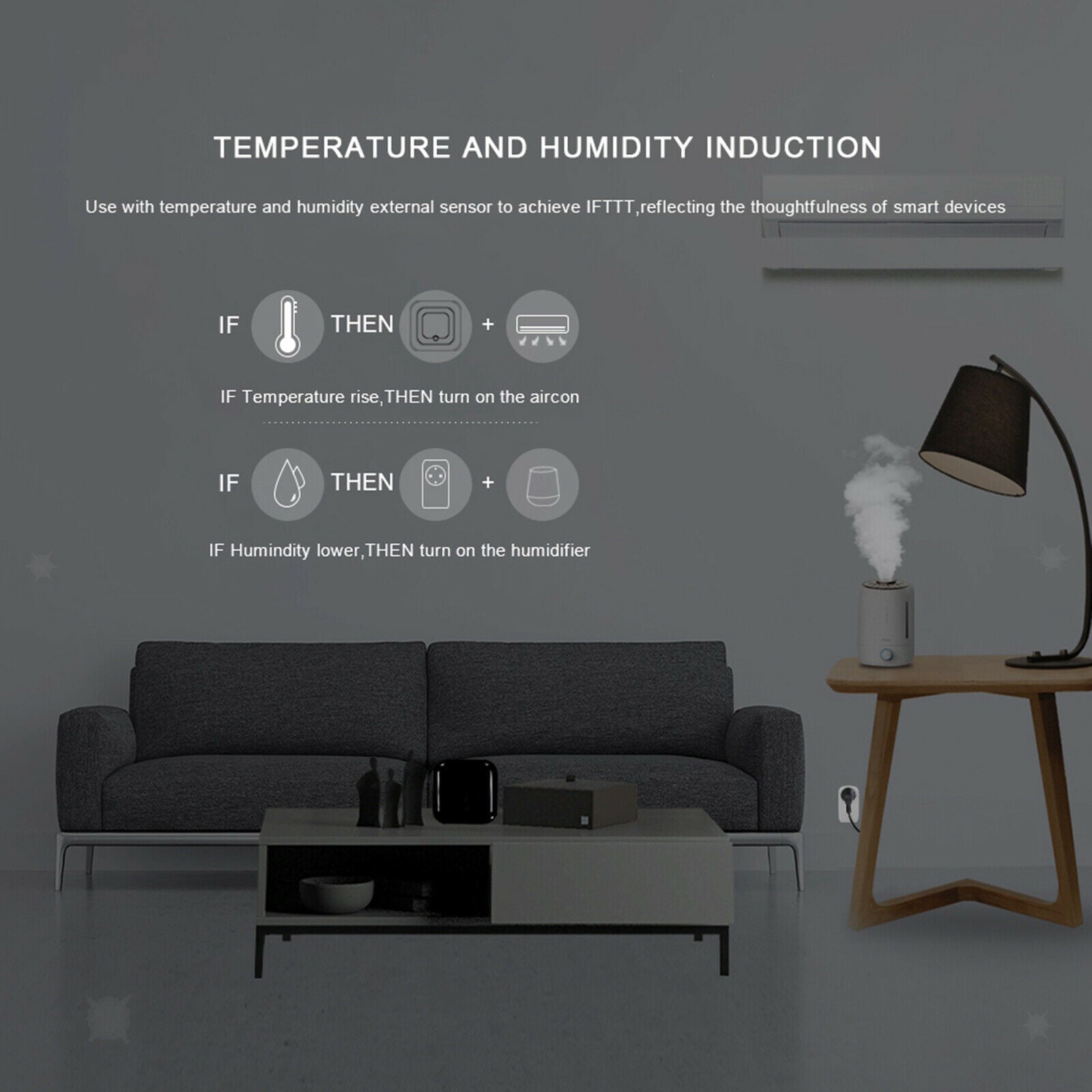 TEMPERATURE AND HUMIDITY INDUCTION

Use with temperature and humidity external sensor to achieve IFTTT,reflecting the thoughtfulness of smart devices

IF THEN +

IF Temperature rise,THEN turn on the aircon

IF THEN +

IF Humindity lower,THEN turn on the humidifier